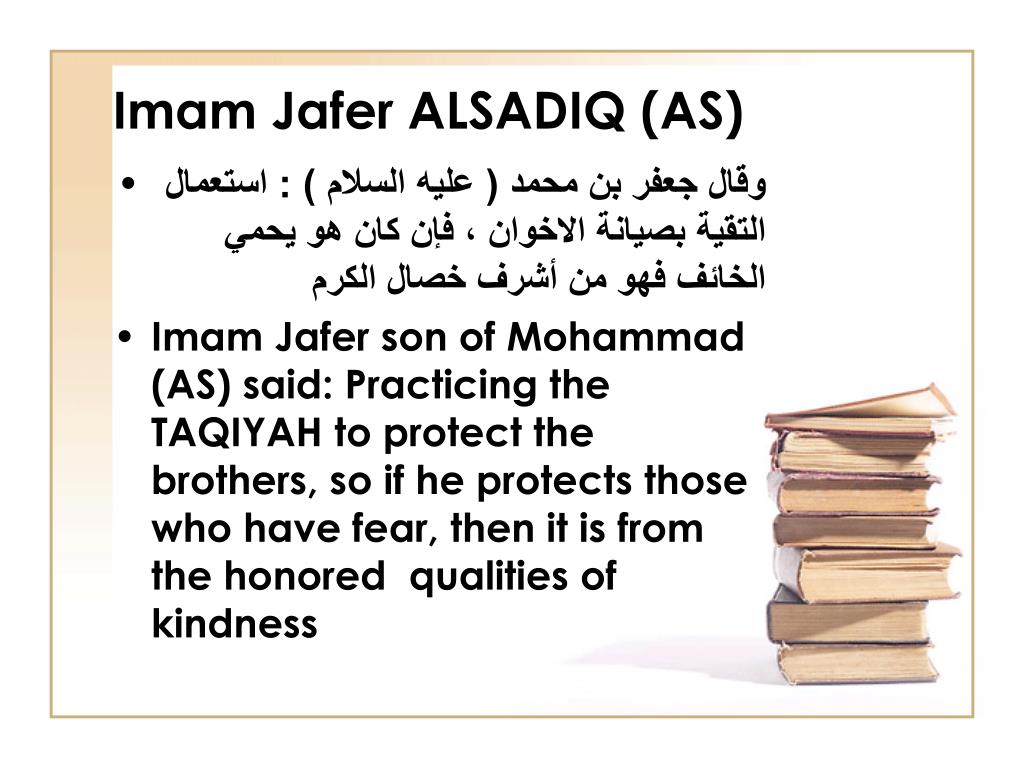 Imam Jafer ALSADIQ (AS)

• وقال جعفر بن محمد ( عليه السلام ) : استعمال التقية بصيانة الاخوان ، فإن كان هو يحمي الخائف فهو من أشرف خصال الكرم

• Imam Jafer son of Mohammad (AS) said: Practicing the TAQIYAH to protect the brothers, so if he protects those who have fear, then it is from the honored qualities of kindness